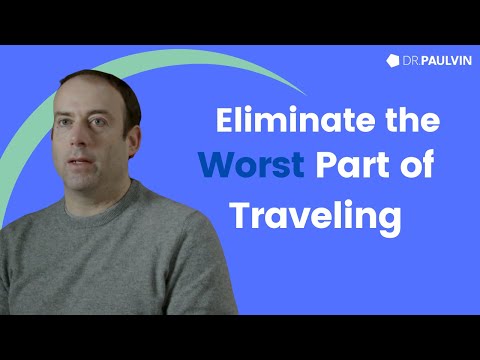 DR.PAULVIN

Eliminate the Worst Part of Traveling